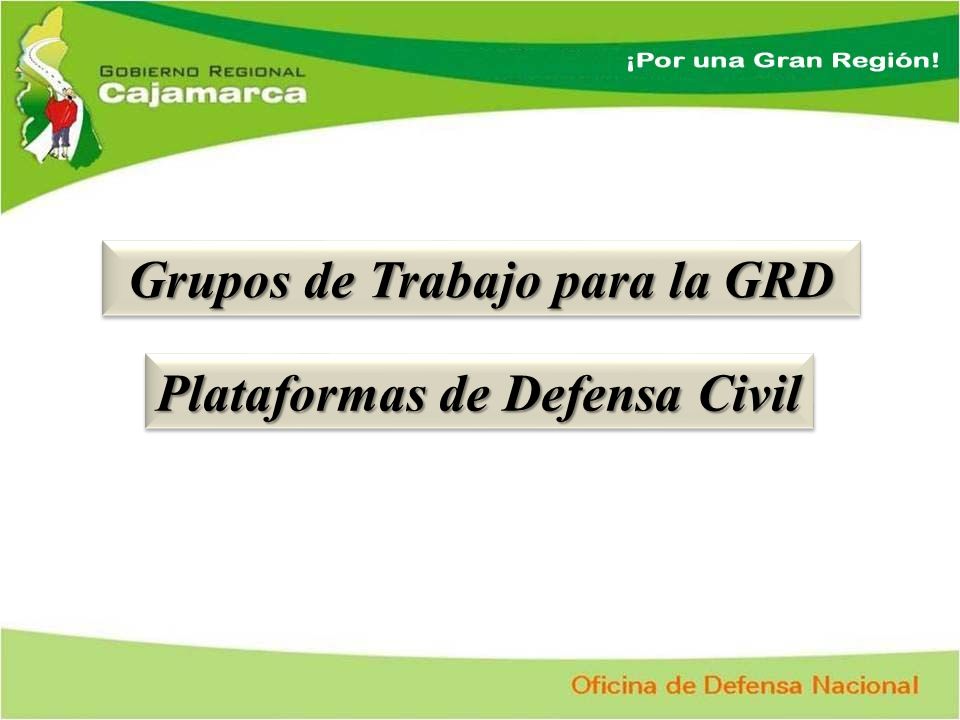 GOBIERNO REGIONAL
Cajamarca

¡Por una Gran Región!

Grupos de Trabajo para la GRD

Plataformas de Defensa Civil

Oficina de Defensa Nacional